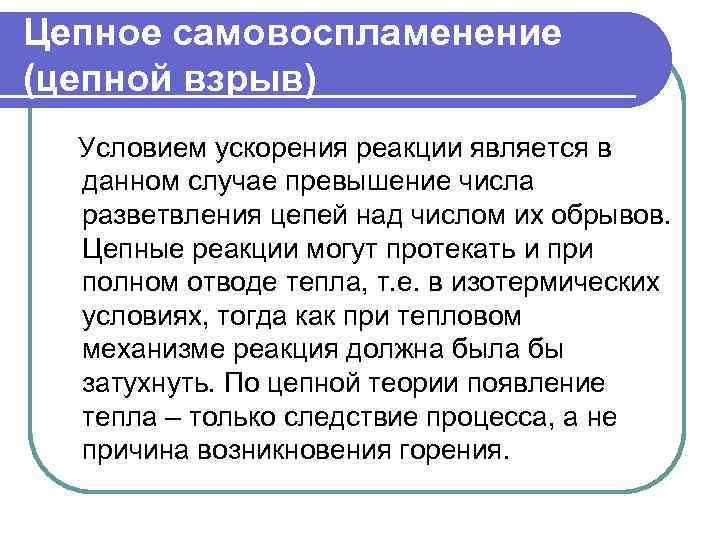 Цепное самовоспламенение (цепной взрыв)

Условием ускорения реакции является в данном случае превышение числа разветвления цепей над числом их обрывов. Цепные реакции могут протекать и при полном отводе тепла, т.е. в изотермических условиях, тогда как при тепловом механизме реакция должна была бы затухнуть. По цепной теории появление тепла – только следствие процесса, а не причина возникновения горения.